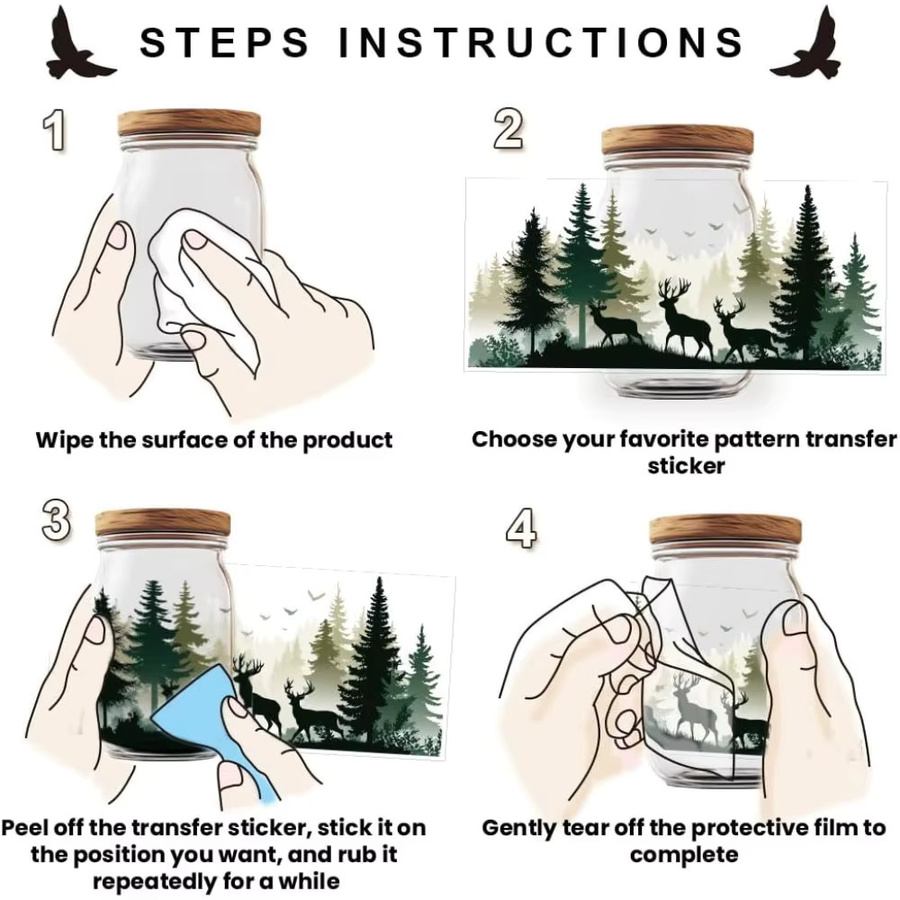 STEPS INSTRUCTIONS

1

Wipe the surface of the product

2

Choose your favorite pattern transfer sticker

3

Peel off the transfer sticker, stick it on the position you want, and rub it repeatedly for a while

4

Gently tear off the protective film to complete